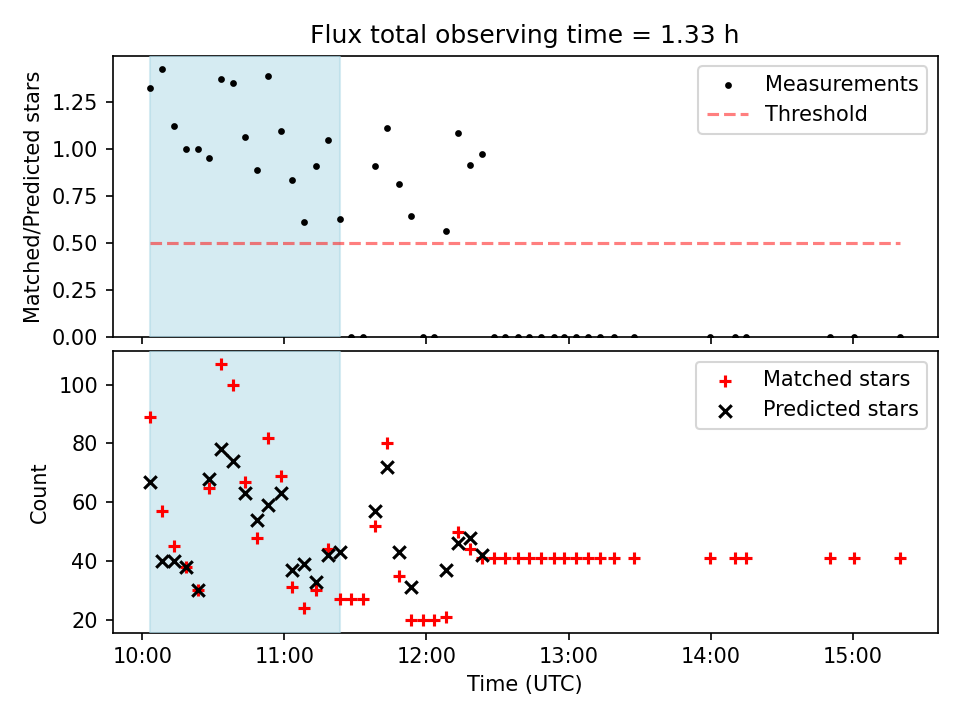 Flux total observing time = 1.33 h

Matched/Predicted stars

1.25
1.00
0.75
0.50
0.25
0.00

Measurements
Threshold

Count

100
80
60
40
20

Matched stars
Predicted stars

10:00
11:00
12:00
13:00
14:00
15:00

Time (UTC)